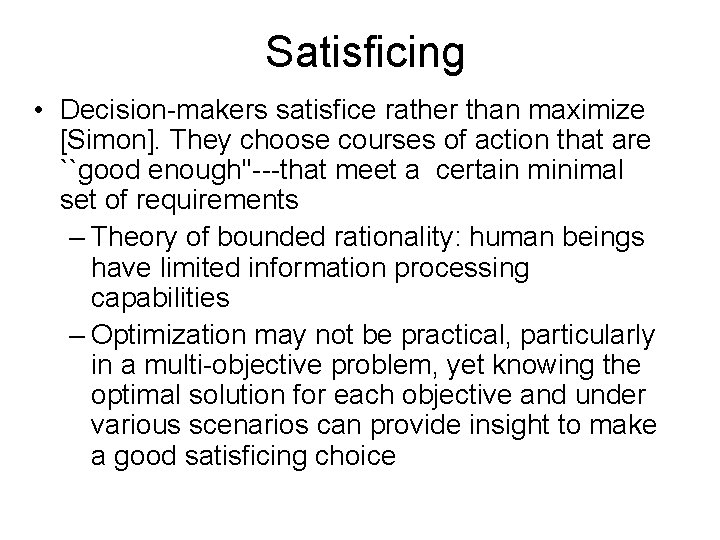 Satisficing

• Decision-makers satisfice rather than maximize [Simon]. They choose courses of action that are ``good enough"---that meet a certain minimal set of requirements

– Theory of bounded rationality: human beings have limited information processing capabilities

– Optimization may not be practical, particularly in a multi-objective problem, yet knowing the optimal solution for each objective and under various scenarios can provide insight to make a good satisficing choice